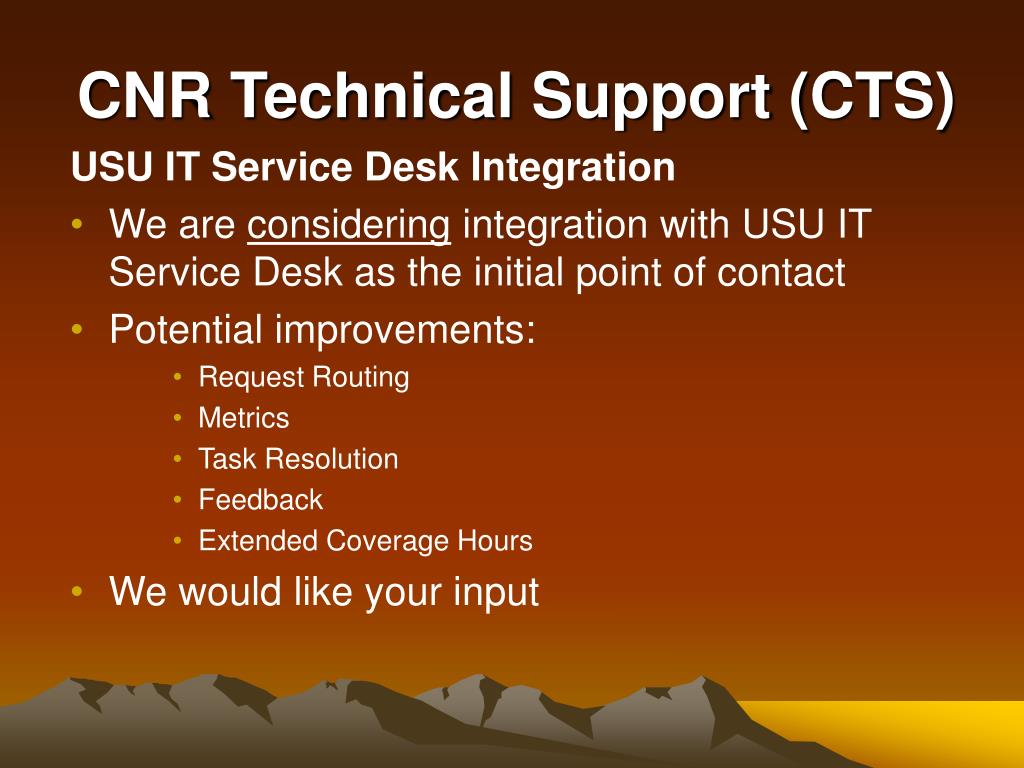 CNR Technical Support (CTS)

USU IT Service Desk Integration

• We are considering integration with USU IT Service Desk as the initial point of contact
• Potential improvements:
  • Request Routing
  • Metrics
  • Task Resolution
  • Feedback
  • Extended Coverage Hours
• We would like your input